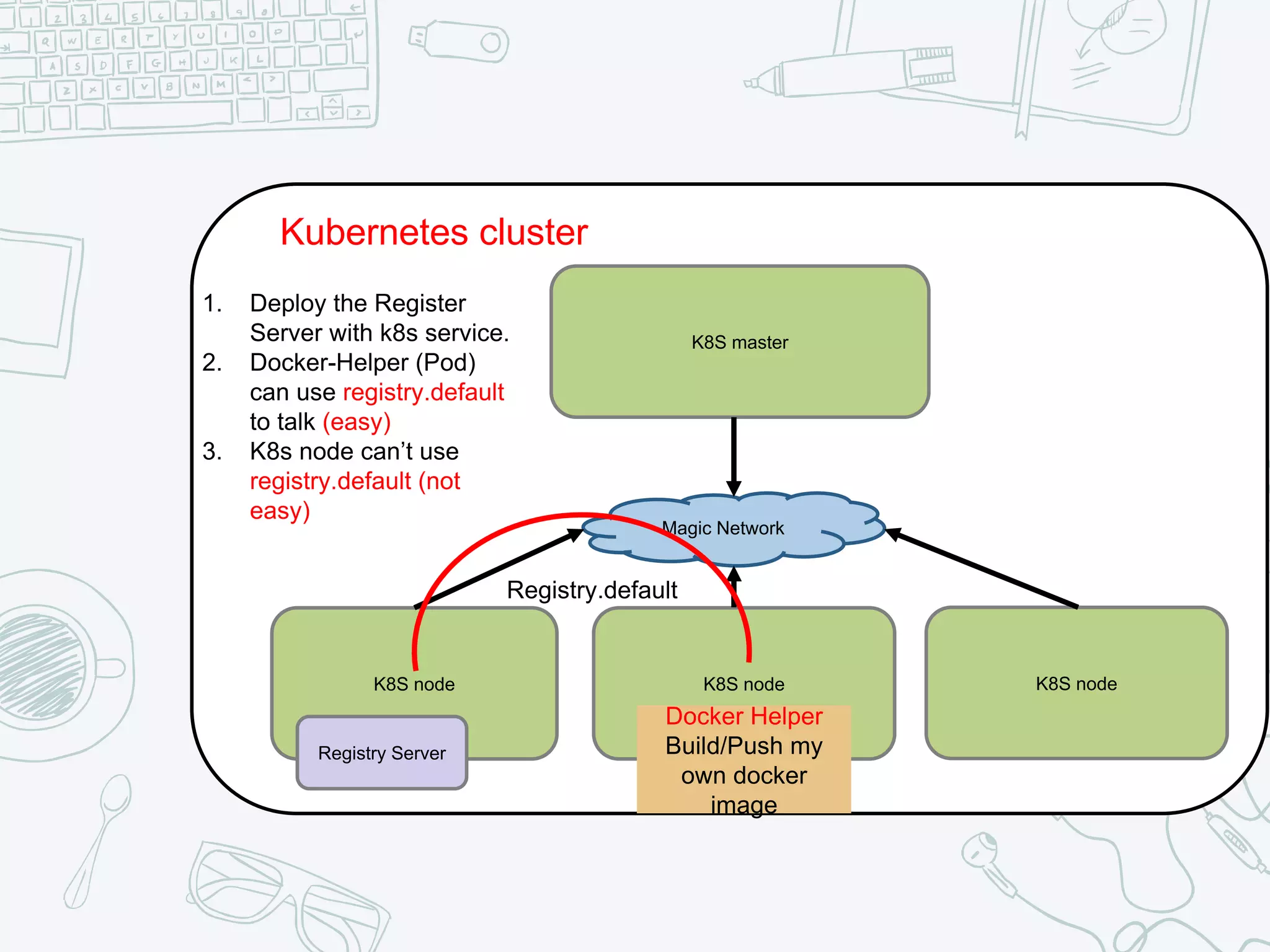 Kubernetes cluster

1. Deploy the Register Server with k8s service.
2. Docker-Helper (Pod) can use registry.default to talk (easy)
3. K8s node can't use registry.default (not easy)

K8S master

Magic Network

Registry.default

K8S node

Registry Server

K8S node

Docker Helper
Build/Push my own docker image

K8S node